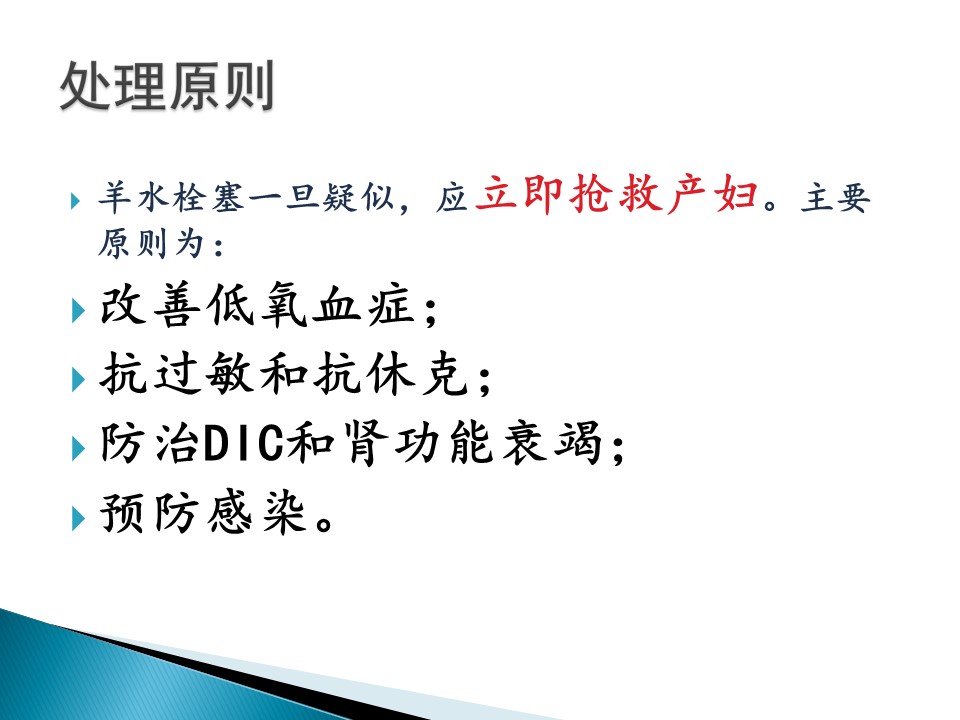 处理原则

羊水栓塞一旦疑似，应立即抢救产妇。主要原则为：

改善低氧血症；

抗过敏和抗休克；

防治DIC和肾功能衰竭；

预防感染。